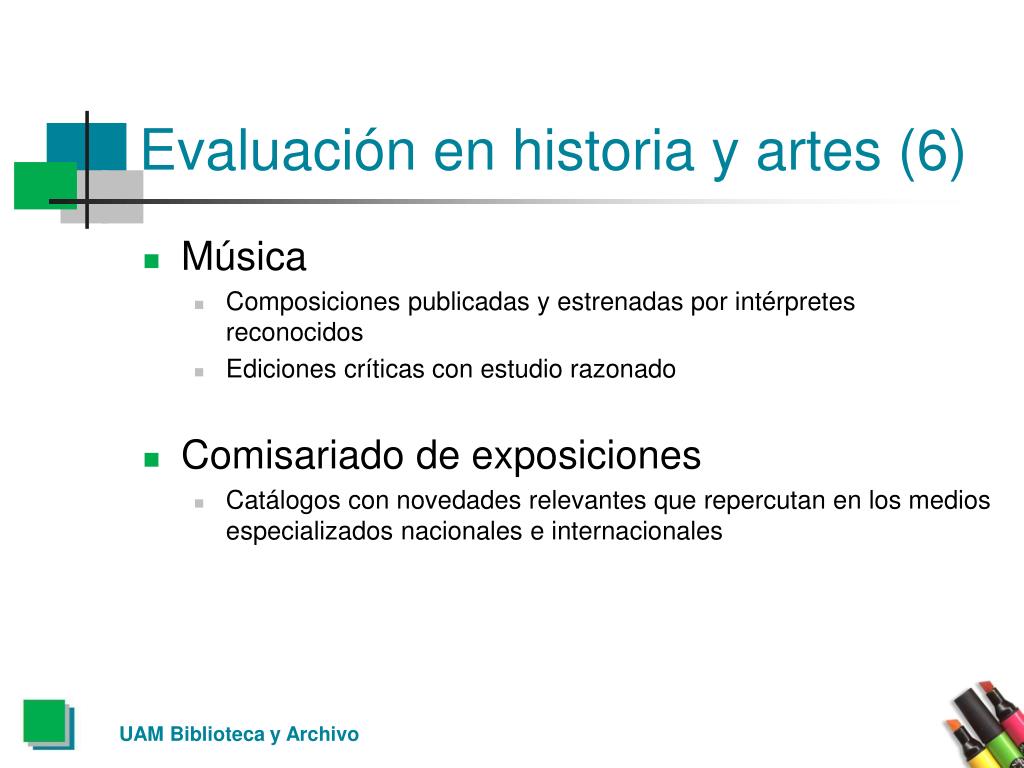 Evaluación en historia y artes (6)

Música
Composiciones publicadas y estrenadas por intérpretes reconocidos
Ediciones críticas con estudio razonado

Comisariado de exposiciones
Catálogos con novedades relevantes que repercutan en los medios especializados nacionales e internacionales

UAM Biblioteca y Archivo